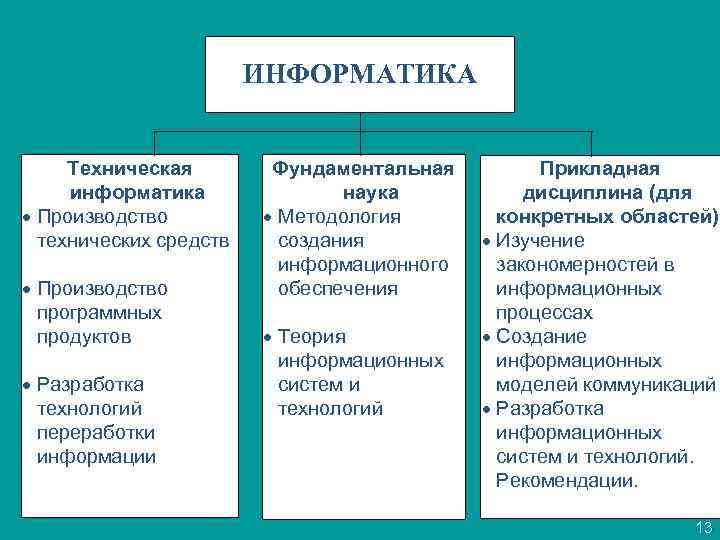 ИНФОРМАТИКА

Техническая информатика
• Производство технических средств
• Производство программных продуктов
• Разработка технологий переработки информации

Фундаментальная наука
• Методология создания информационного обеспечения
• Теория информационных систем и технологий

Прикладная дисциплина (для конкретных областей)
• Изучение закономерностей в информационных процессах
• Создание информационных моделей коммуникаций
• Разработка информационных систем и технологий. Рекомендации.

13